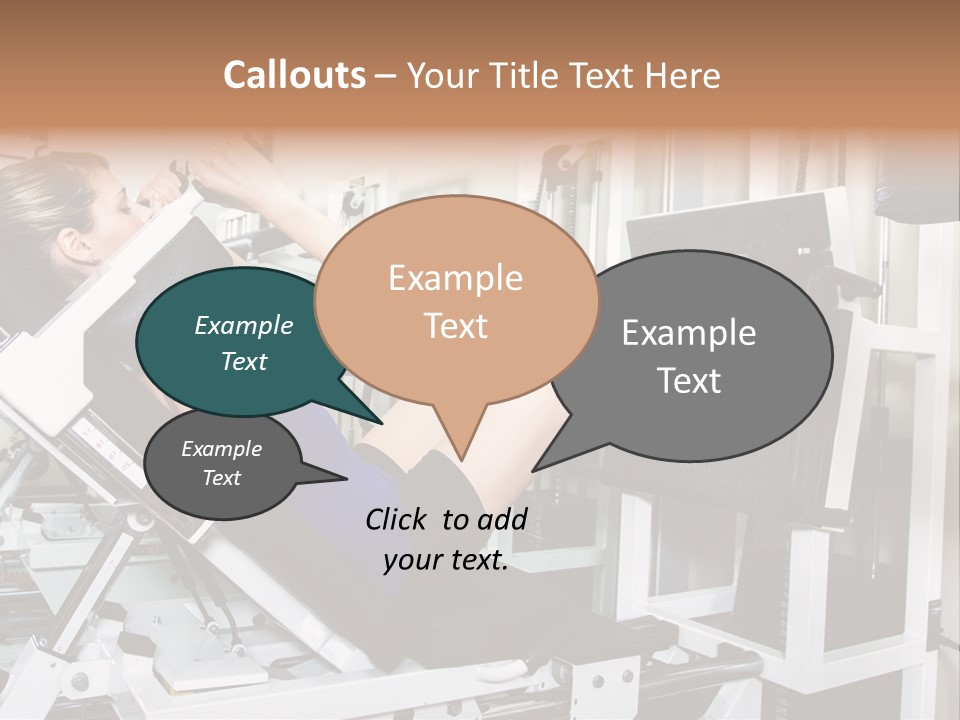 Callouts – Your Title Text Here

Example Text

Example Text

Example Text

Example Text

Click to add your text.